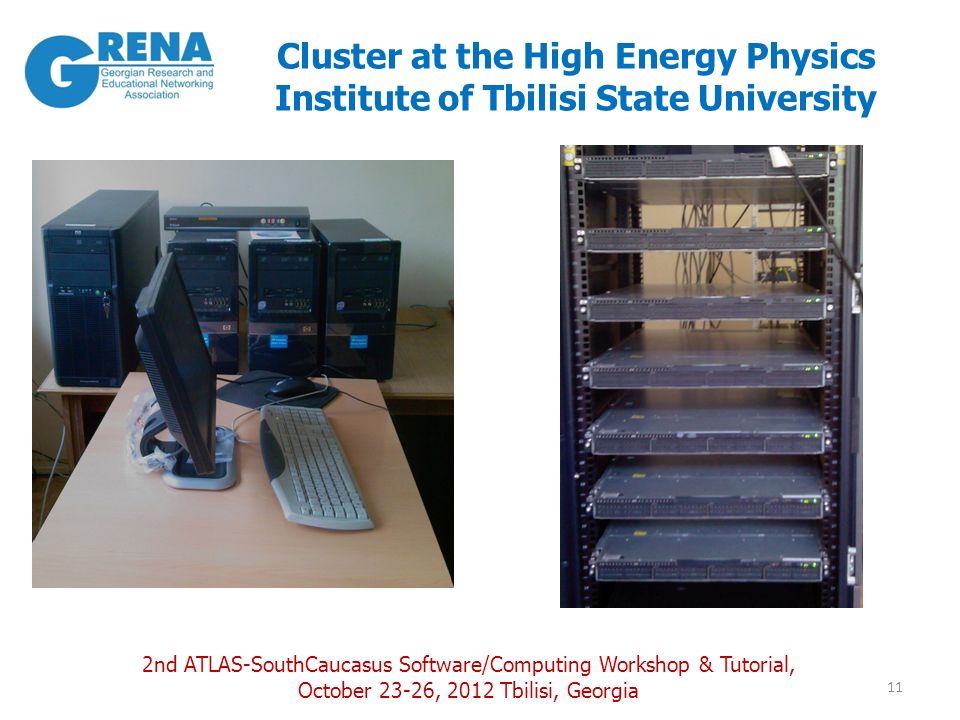 GRENA
Georgian Research and Educational Networking Association

Cluster at the High Energy Physics Institute of Tbilisi State University

2nd ATLAS-SouthCaucasus Software/Computing Workshop & Tutorial, October 23-26, 2012 Tbilisi, Georgia

11